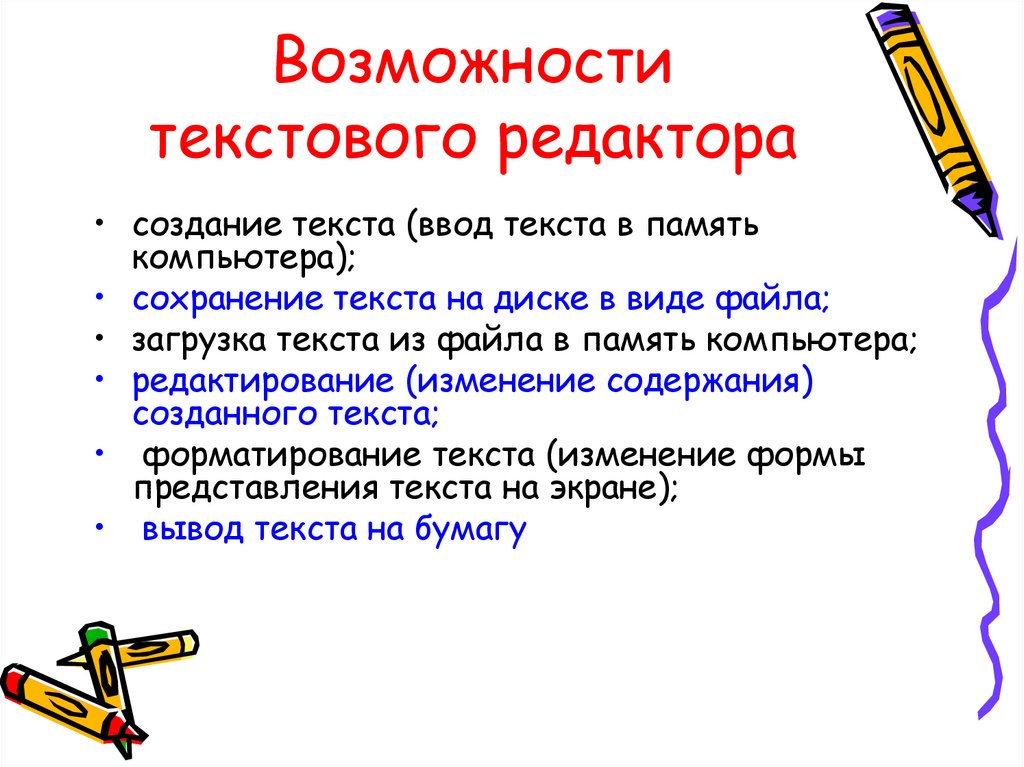 Возможности текстового редактора

• создание текста (ввод текста в память компьютера);
• сохранение текста на диске в виде файла;
• загрузка текста из файла в память компьютера;
• редактирование (изменение содержания) созданного текста;
• форматирование текста (изменение формы представления текста на экране);
• вывод текста на бумагу